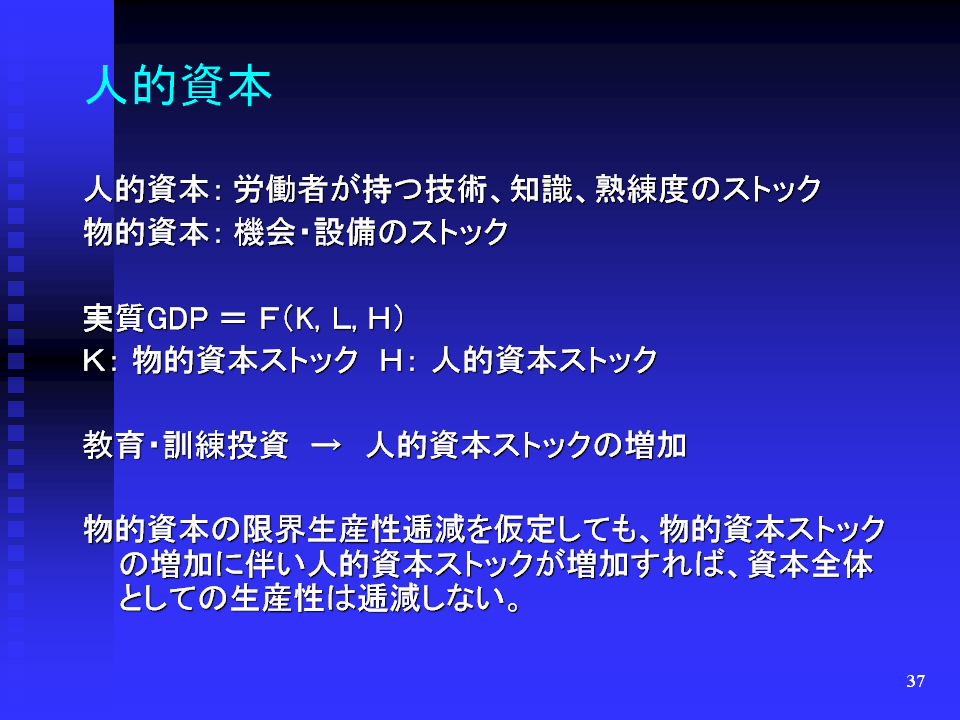 人的資本

人的資本：労働者が持つ技術、知識、熟練度のストック
物的資本：機会・設備のストック

実質GDP ＝ F（K, L, H）
K：物的資本ストック　H：人的資本ストック

教育・訓練投資　→　人的資本ストックの増加

物的資本の限界生産性逓減を仮定しても、物的資本ストックの増加に伴い人的資本ストックが増加すれば、資本全体としての生産性は逓減しない。

37